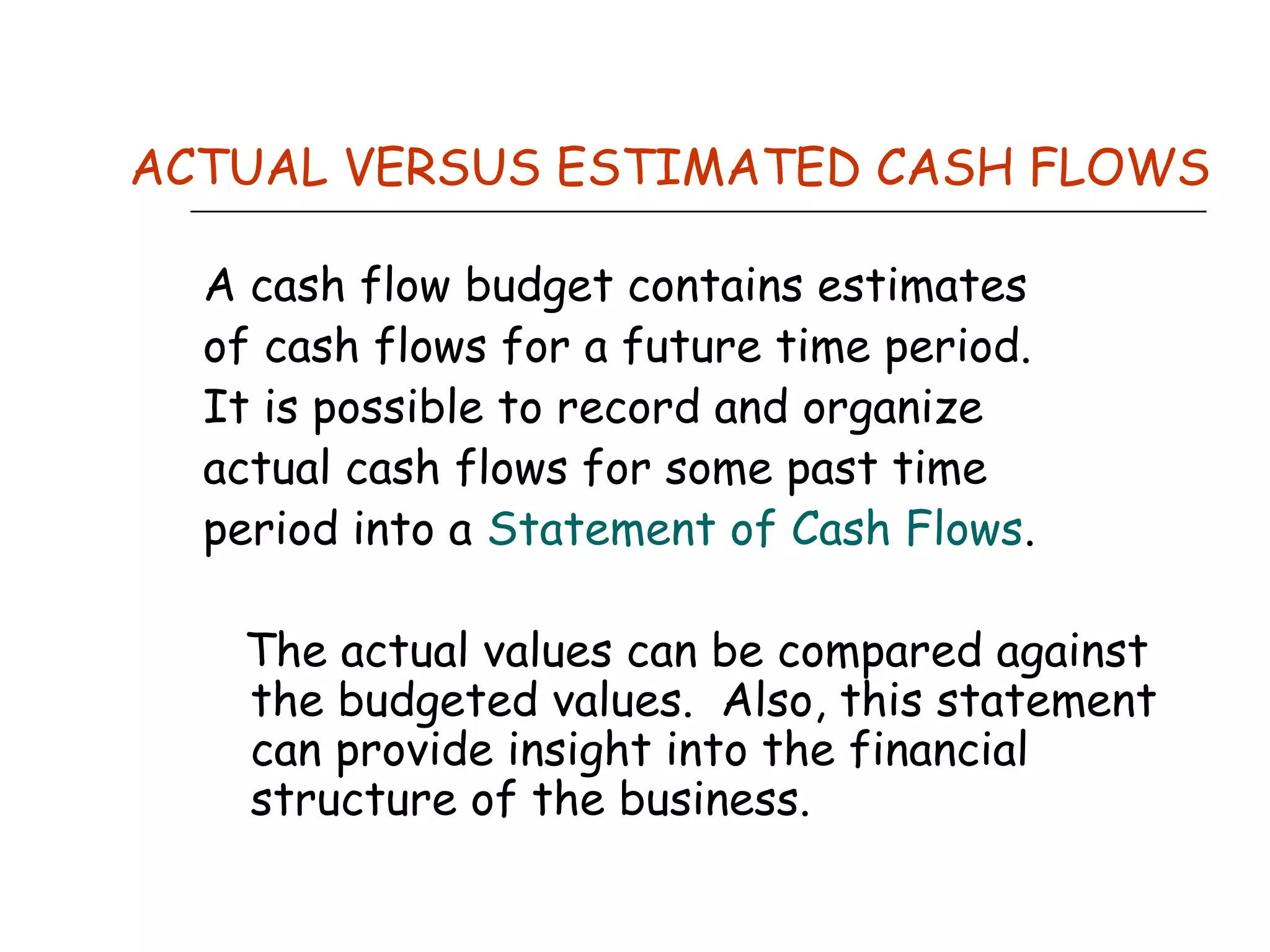 ACTUAL VERSUS ESTIMATED CASH FLOWS

A cash flow budget contains estimates of cash flows for a future time period. It is possible to record and organize actual cash flows for some past time period into a Statement of Cash Flows.

The actual values can be compared against the budgeted values. Also, this statement can provide insight into the financial structure of the business.